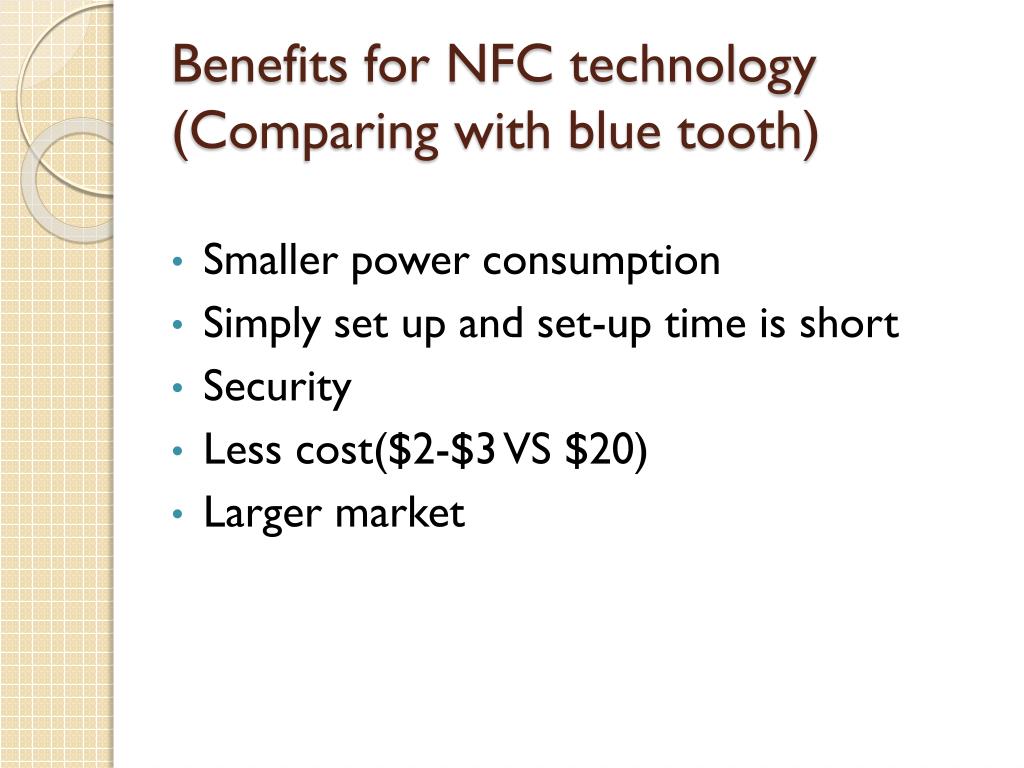 Benefits for NFC technology (Comparing with blue tooth)

• Smaller power consumption
• Simply set up and set-up time is short
• Security
• Less cost(\$2-\$3 VS \$20)
• Larger market